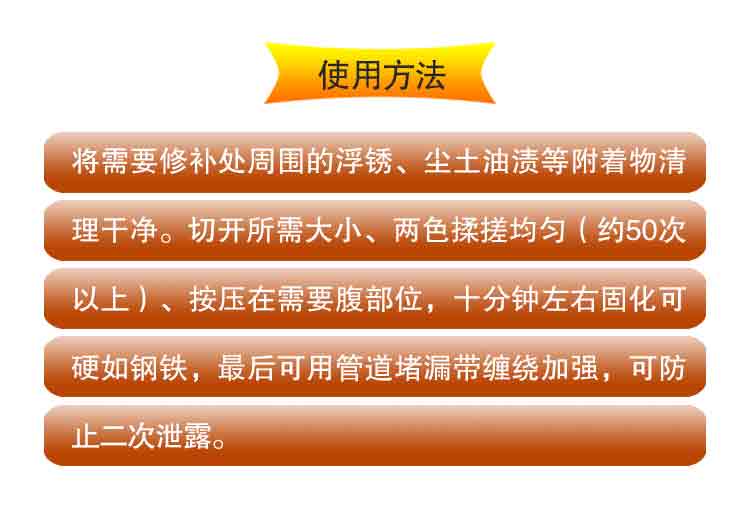 使用方法

将需要修补处周围的浮锈、尘土油渍等附着物清理干净。切开所需大小、两色揉搓均匀（约50次以上）、按压在需要腹部位，十分钟左右固化可硬如钢铁，最后可用管道堵漏带缠绕加强，可防止二次泄露。